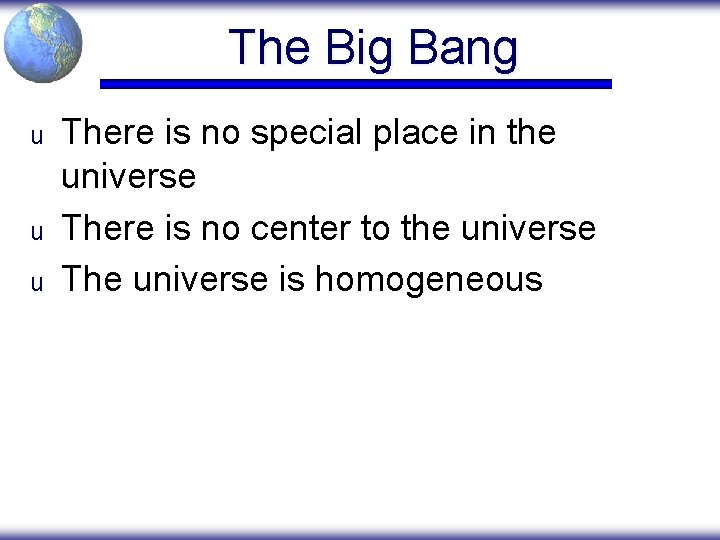 The Big Bang

u There is no special place in the universe

u There is no center to the universe

u The universe is homogeneous